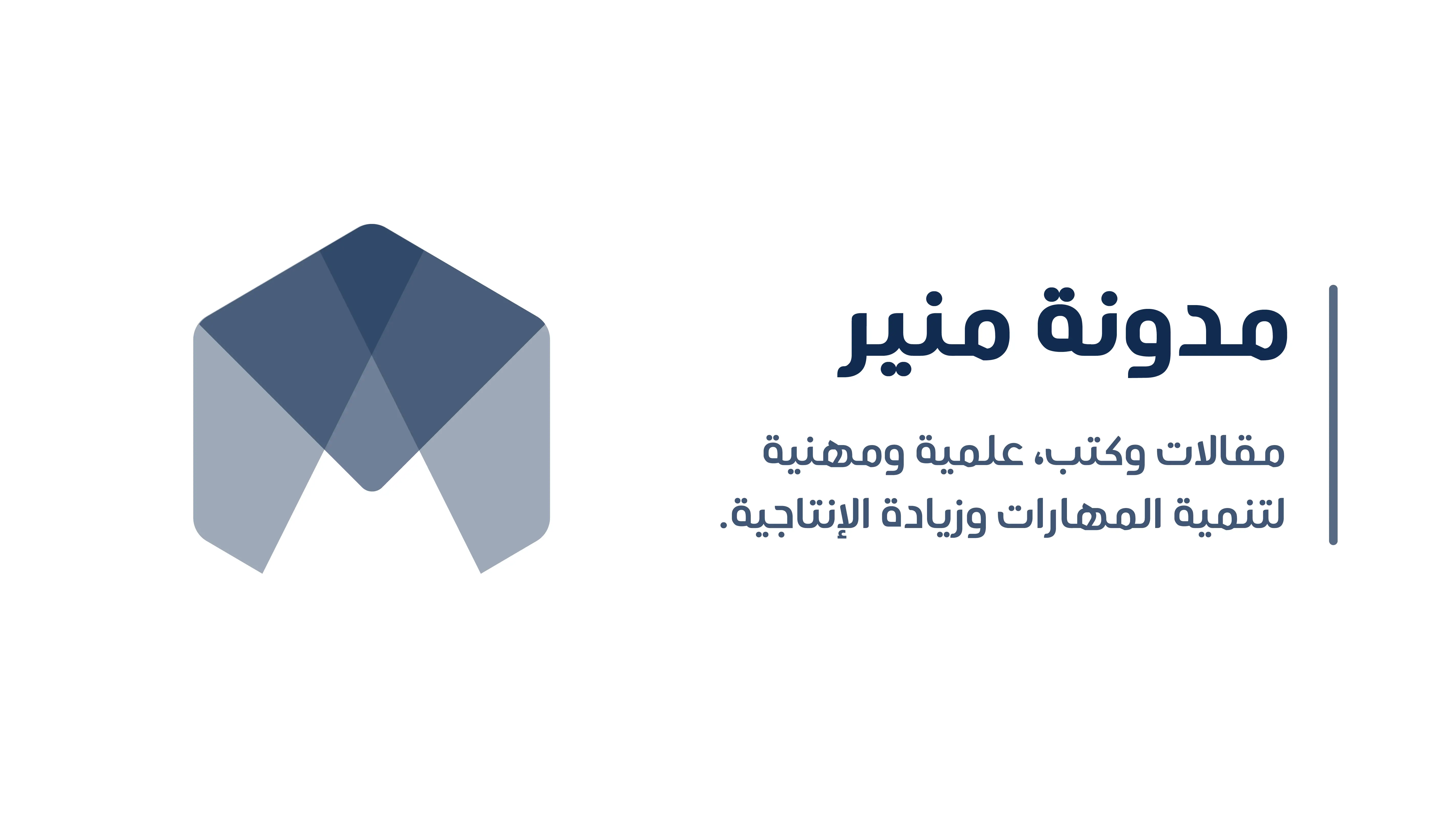 مدونة منير

مقالات وكتب، علمية ومهنية لتنمية المهارات وزيادة الإنتاجية.